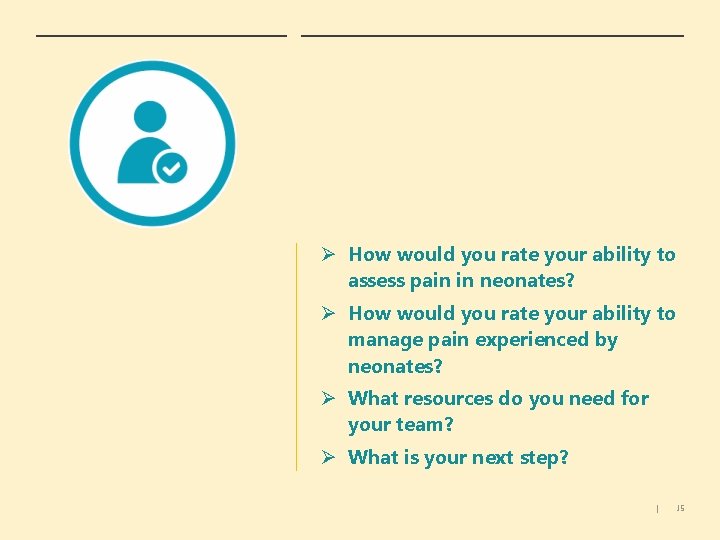 ➢ How would you rate your ability to assess pain in neonates?

➢ How would you rate your ability to manage pain experienced by neonates?

➢ What resources do you need for your team?

➢ What is your next step?

| 15